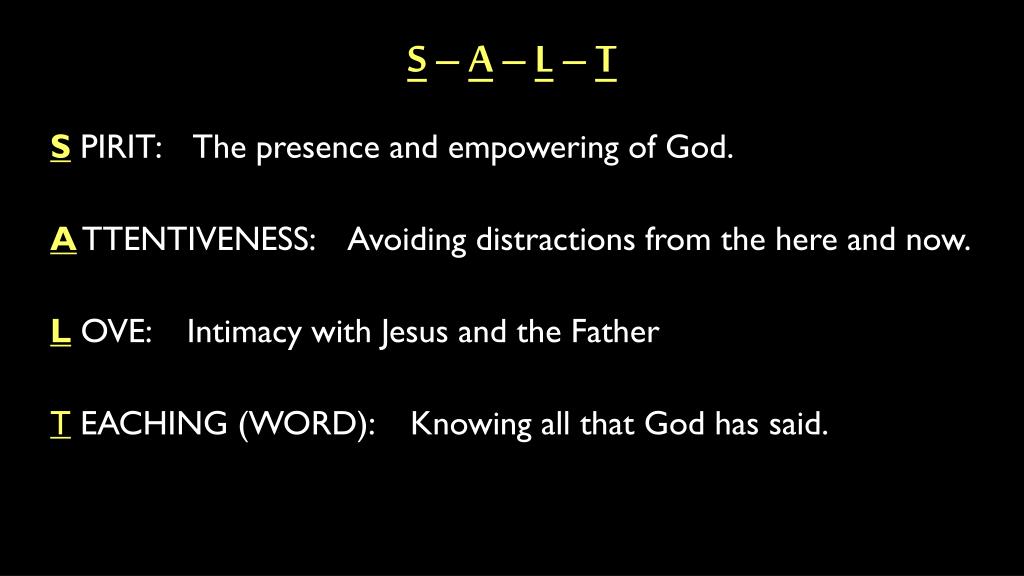 S – A – L – T

S PIRIT: The presence and empowering of God.

A TTENTIVENESS: Avoiding distractions from the here and now.

L OVE: Intimacy with Jesus and the Father

T EACHING (WORD): Knowing all that God has said.